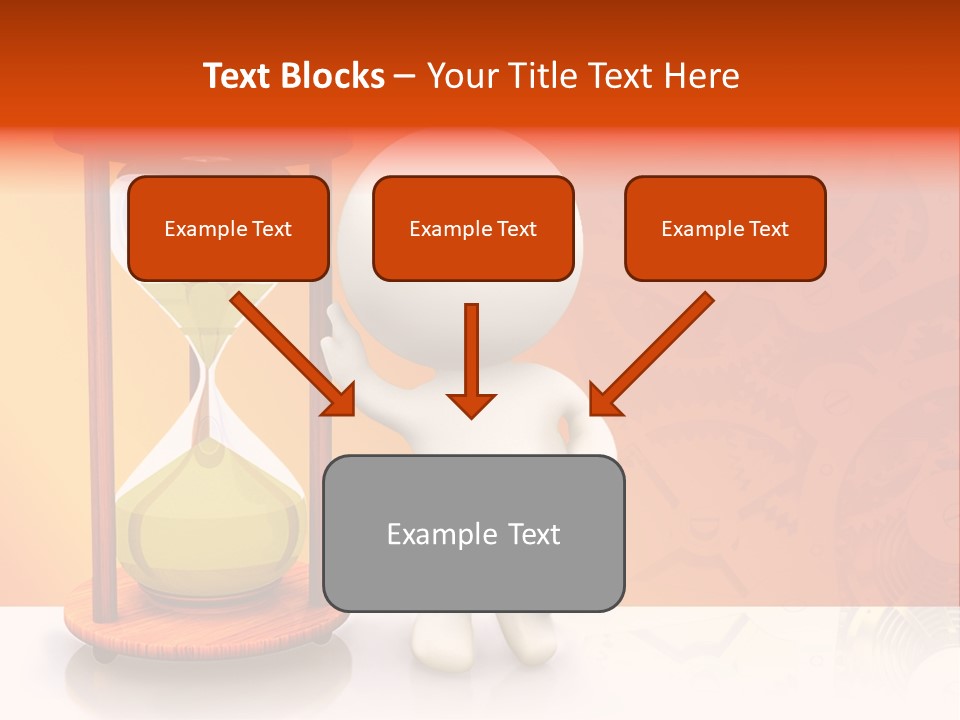 Text Blocks – Your Title Text Here

Example Text

Example Text

Example Text

Example Text